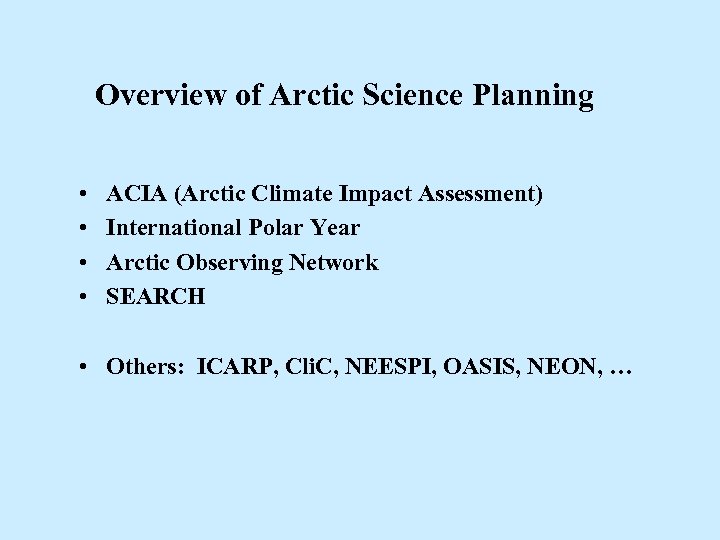 Overview of Arctic Science Planning

• ACIA (Arctic Climate Impact Assessment)
• International Polar Year
• Arctic Observing Network
• SEARCH

• Others: ICARP, CliC, NEESPI, OASIS, NEON, …